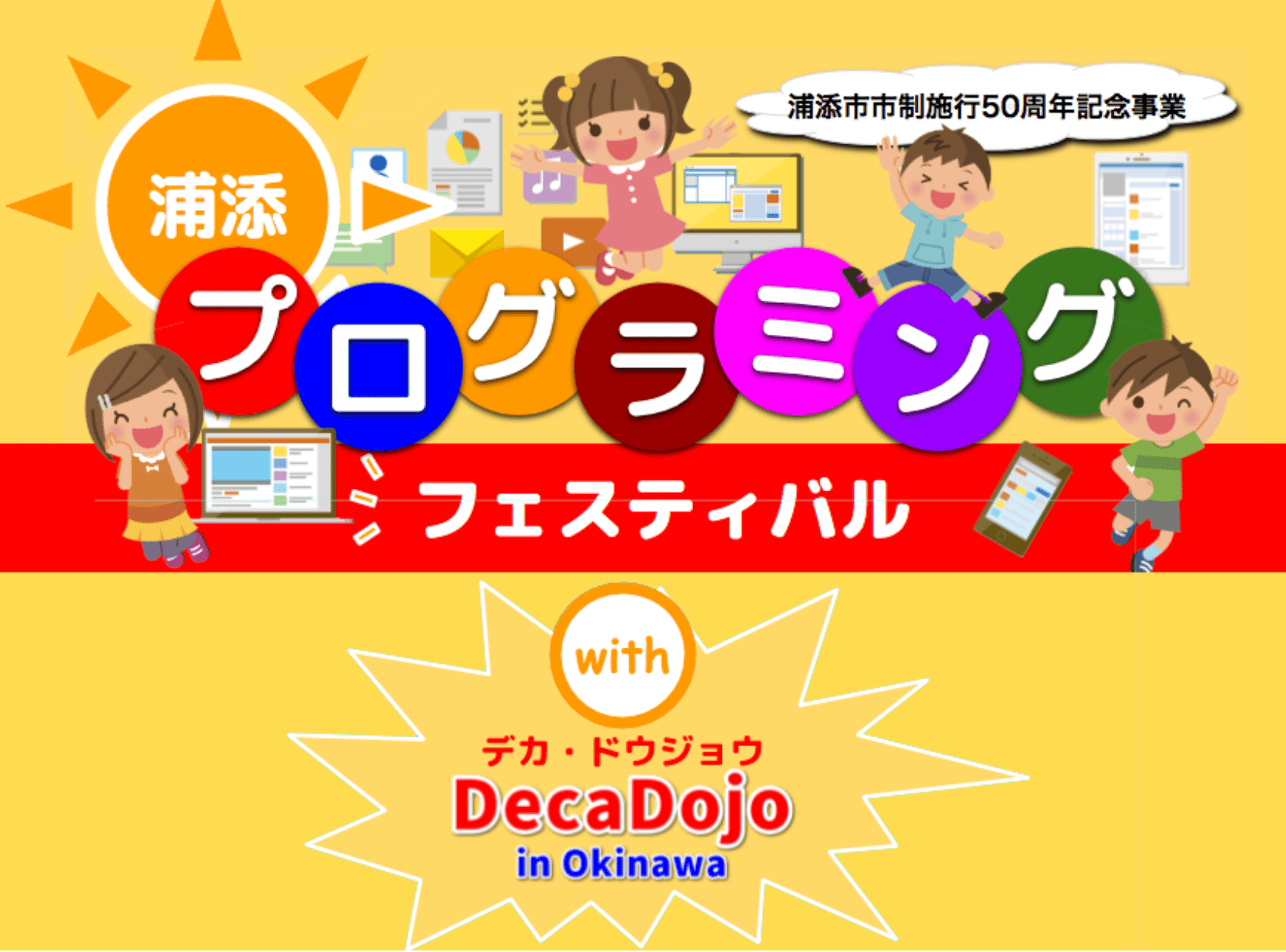 浦添市市制施行50周年記念事業

浦添

プログラミング

フェスティバル

with

デカ・ドウジョウ
DecaDojo
in Okinawa